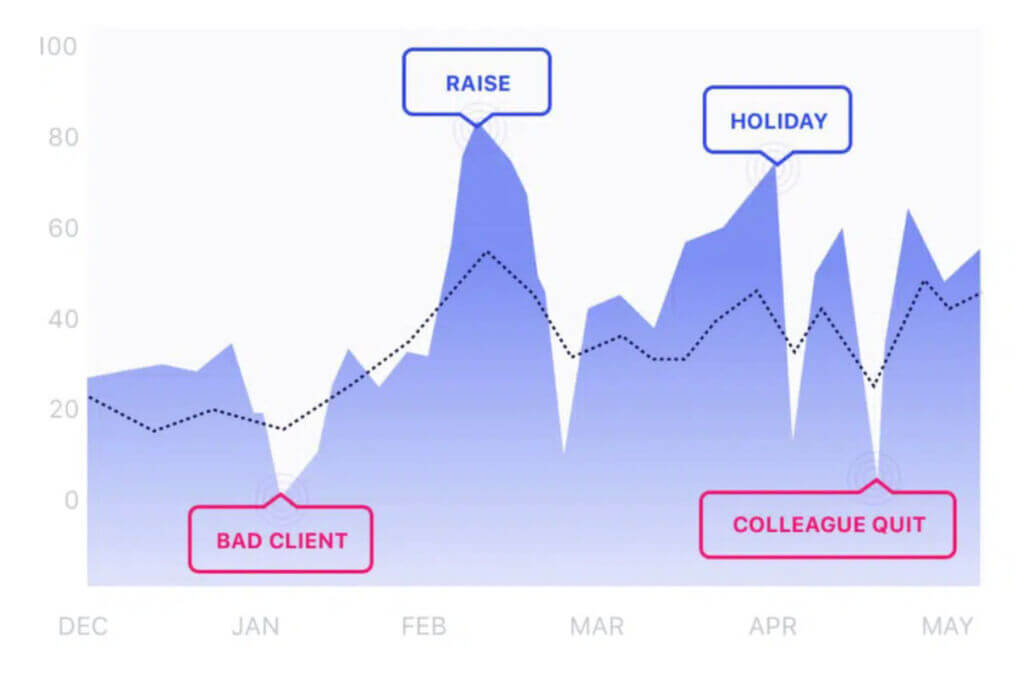 100
80
60
40
20
0

RAISE
HOLIDAY
BAD CLIENT
COLLEAGUE QUIT

DEC
JAN
FEB
MAR
APR
MAY